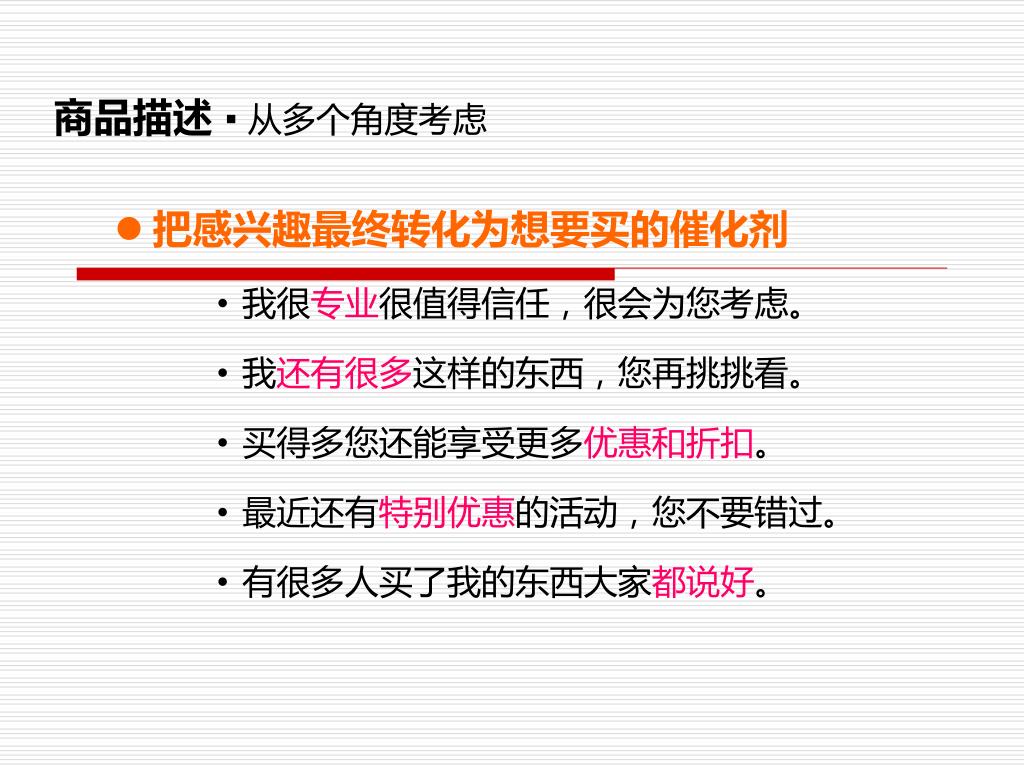 商品描述 · 从多个角度考虑

● 把感兴趣最终转化为想要买的催化剂

• 我很专业很值得信任，很会为您考虑。

• 我还有很多这样的东西，您再挑挑看。

• 买得多您还能享受更多优惠和折扣。

• 最近还有特别优惠的活动，您不要错过。

• 有很多人买了我的东西大家都说好。